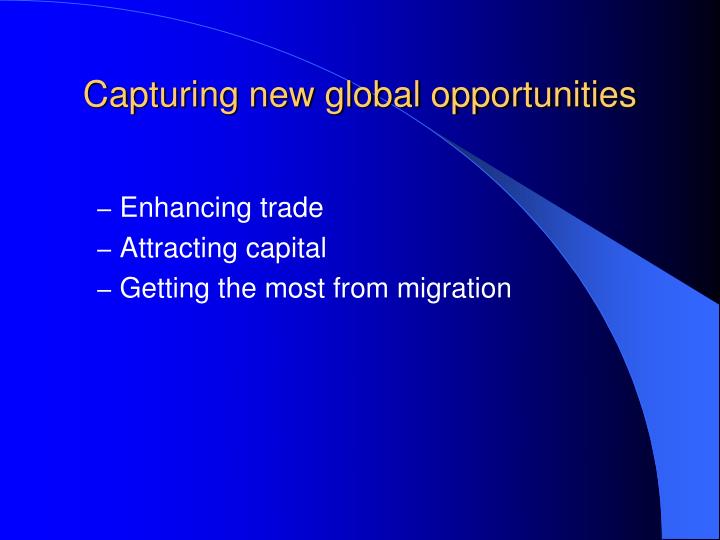 Capturing new global opportunities

– Enhancing trade
– Attracting capital
– Getting the most from migration